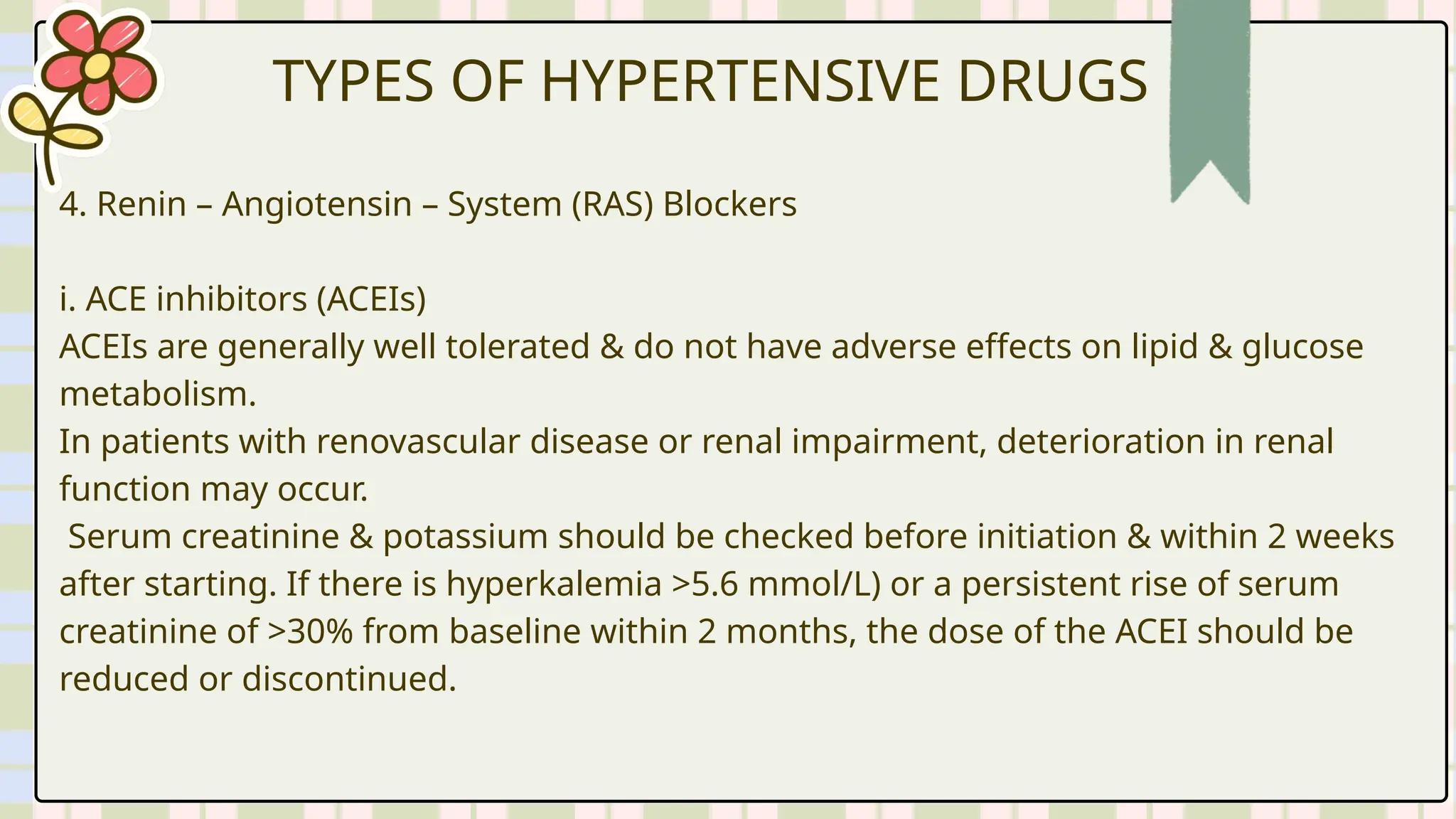 TYPES OF HYPERTENSIVE DRUGS

4. Renin – Angiotensin – System (RAS) Blockers

i. ACE inhibitors (ACEIs)
ACEIs are generally well tolerated & do not have adverse effects on lipid & glucose metabolism.
In patients with renovascular disease or renal impairment, deterioration in renal function may occur.
Serum creatinine & potassium should be checked before initiation & within 2 weeks after starting. If there is hyperkalemia >5.6 mmol/L) or a persistent rise of serum creatinine of >30% from baseline within 2 months, the dose of the ACEI should be reduced or discontinued.